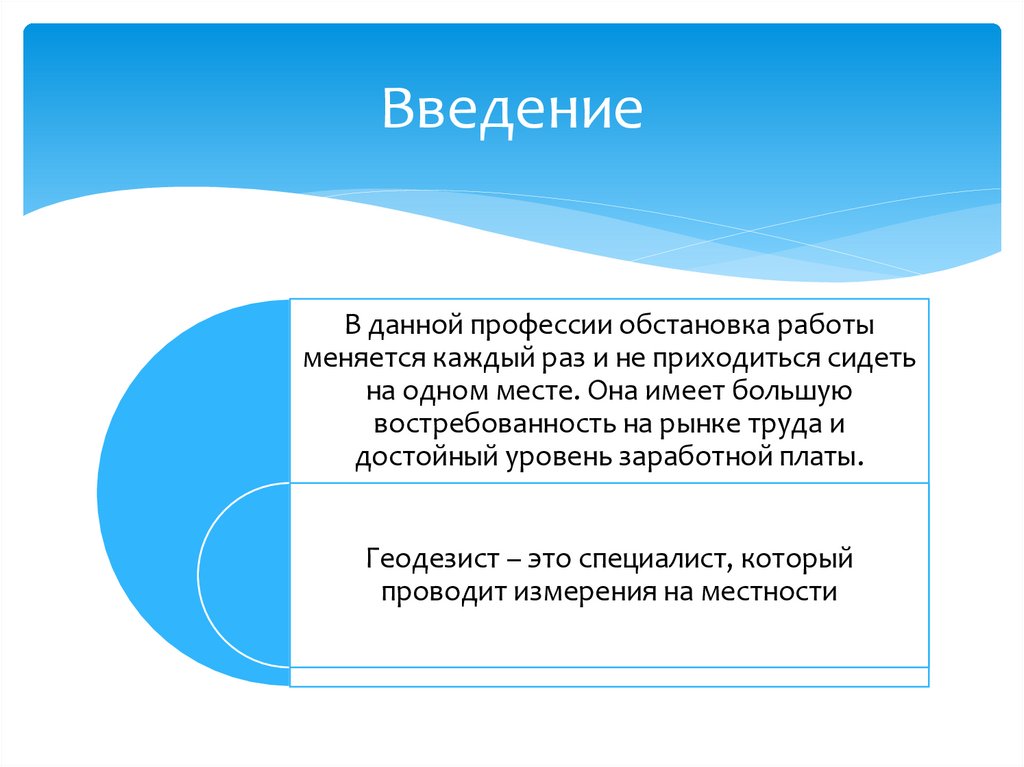 Введение

В данной профессии обстановка работы меняется каждый раз и не приходиться сидеть на одном месте. Она имеет большую востребованность на рынке труда и достойный уровень заработной платы.

Геодезист – это специалист, который проводит измерения на местности